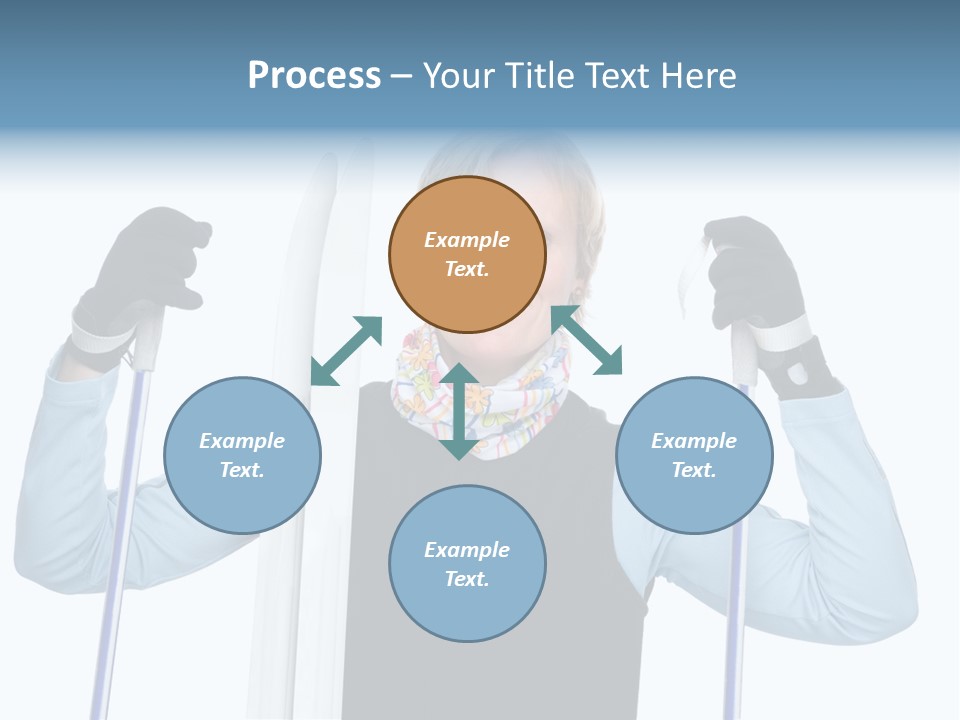 Process – Your Title Text Here

Example Text.

Example Text.

Example Text.

Example Text.